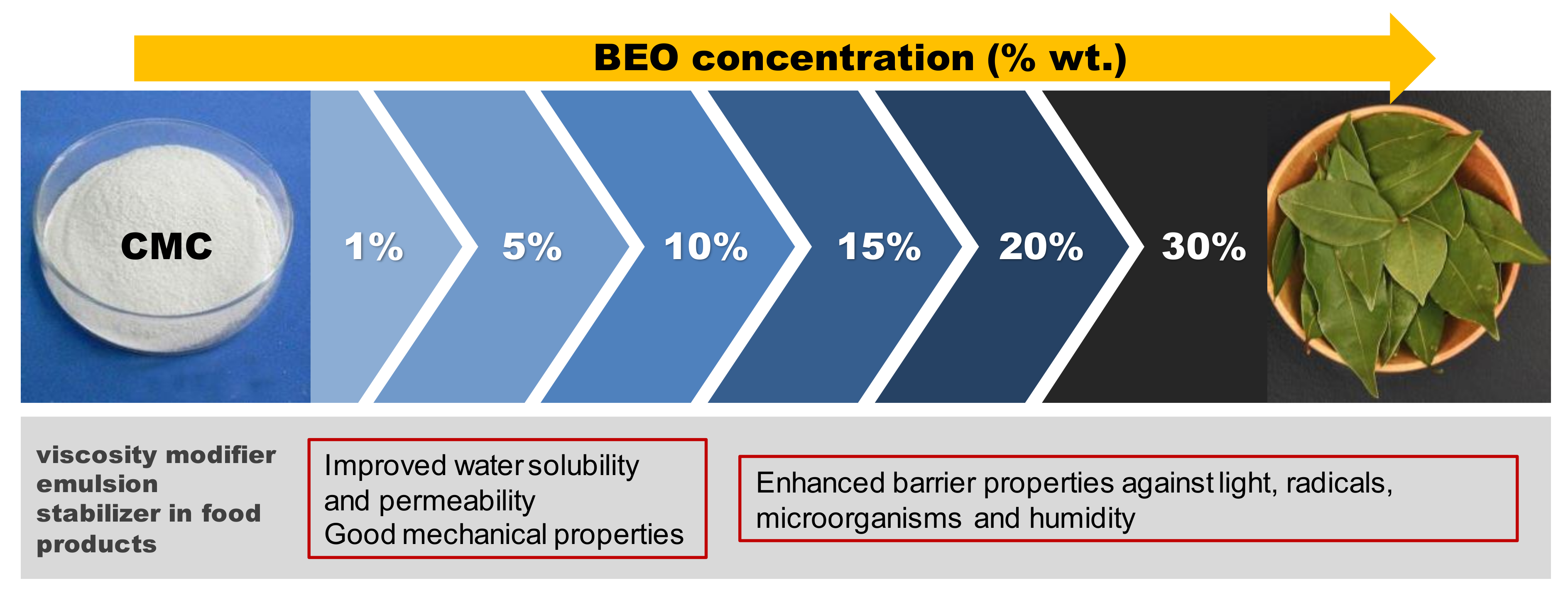 BEO concentration (% wt.)

CMC

1%

5%

10%

15%

20%

30%

viscosity modifier emulsion stabilizer in food products

Improved water solubility and permeability
Good mechanical properties

Enhanced barrier properties against light, radicals, microorganisms and humidity